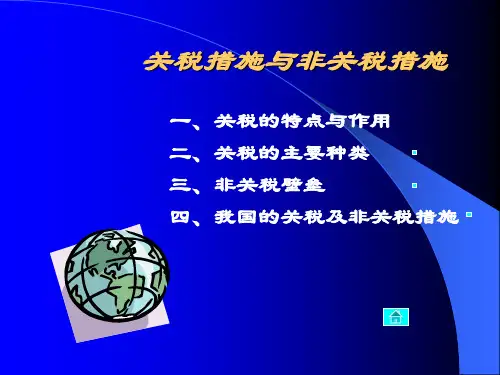 关税措施与非关税措施

一、关税的特点与作用

二、关税的主要种类

三、非关税壁垒

四、我国的关税及非关税措施